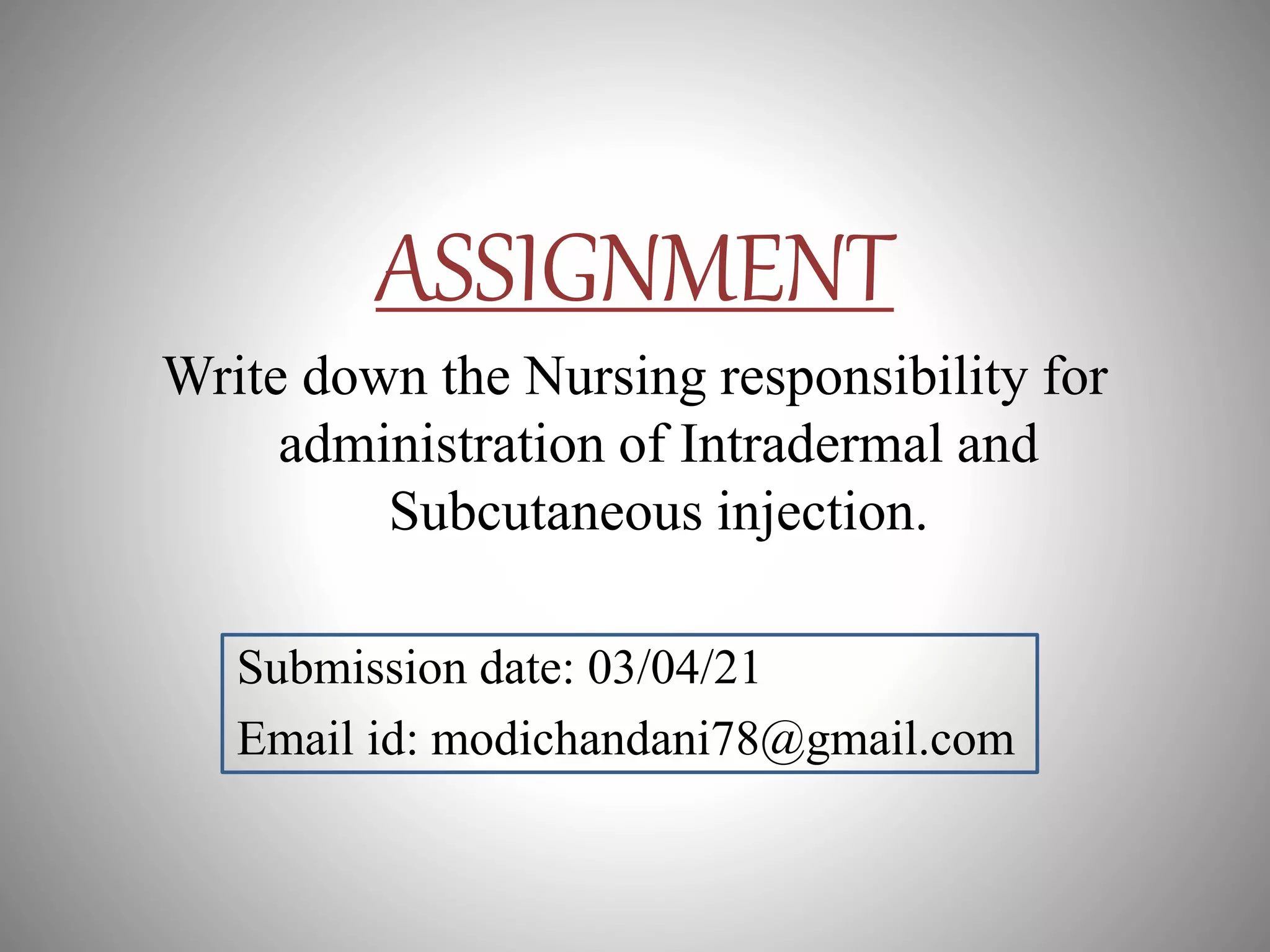 ASSIGNMENT

Write down the Nursing responsibility for administration of Intradermal and Subcutaneous injection.

Submission date: 03/04/21

Email id: modichandani78@gmail.com